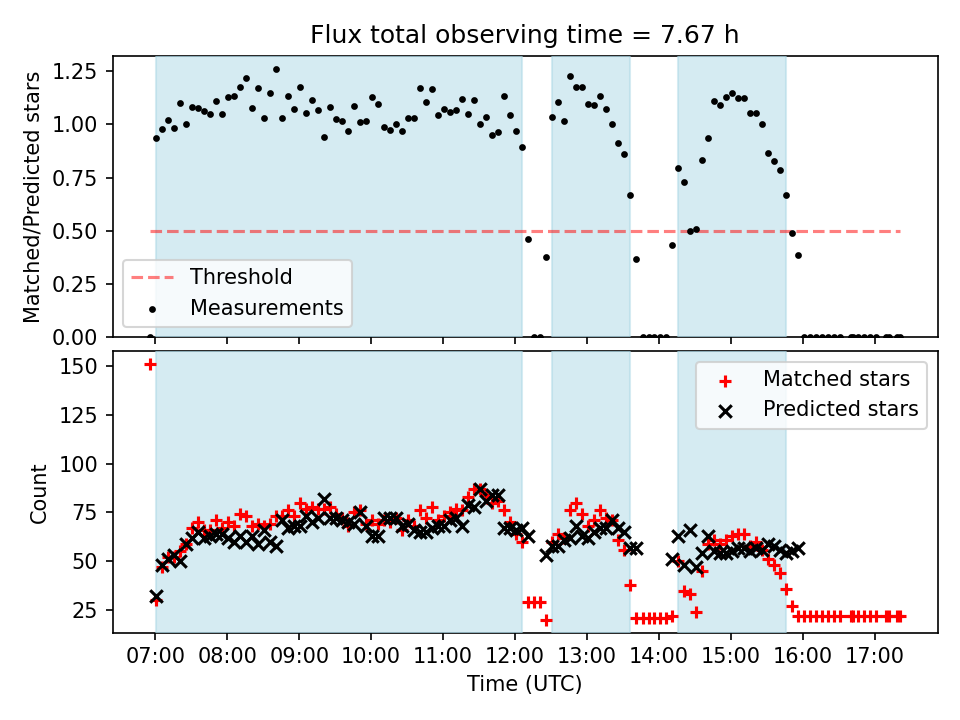 Flux total observing time = 7.67 h

Matched/Predicted stars

1.25
1.00
0.75
0.50
0.25
0.00

Threshold
Measurements

Count

150
125
100
75
50
25

Matched stars
Predicted stars

07:00 08:00 09:00 10:00 11:00 12:00 13:00 14:00 15:00 16:00 17:00

Time (UTC)